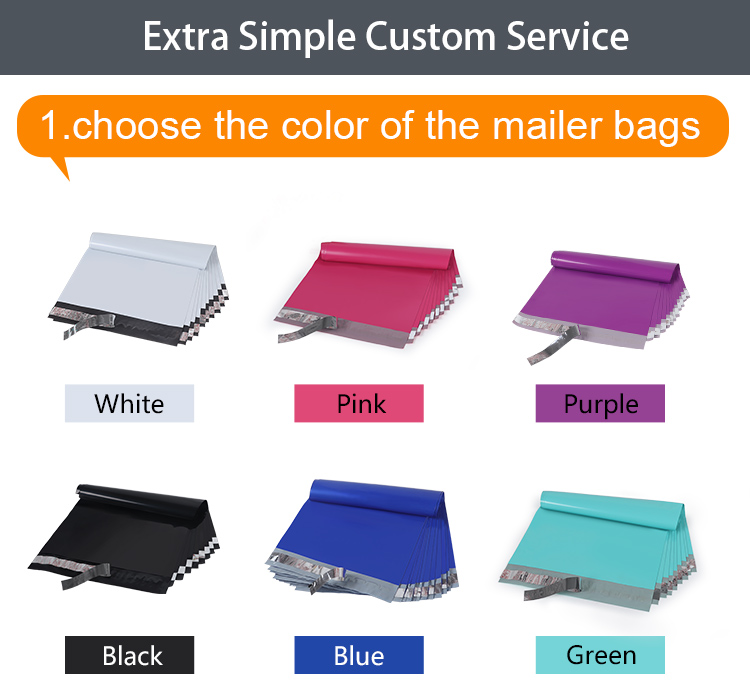 Extra Simple Custom Service

1.choose the color of the mailer bags

White

Pink

Purple

Black

Blue

Green